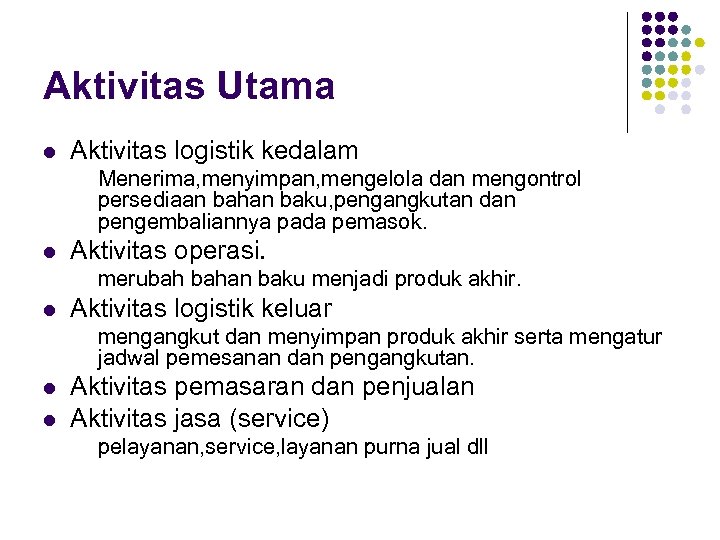 Aktivitas Utama

- Aktivitas logistik kedalam
  Menerima,menyimpan,mengelola dan mengontrol persediaan bahan baku,pengangkutan dan pengembaliannya pada pemasok.
- Aktivitas operasi.
  merubah bahan baku menjadi produk akhir.
- Aktivitas logistik keluar
  mengangkut dan menyimpan produk akhir serta mengatur jadwal pemesanan dan pengangkutan.
- Aktivitas pemasaran dan penjualan
- Aktivitas jasa (service)
  pelayanan,service,layanan purna jual dll